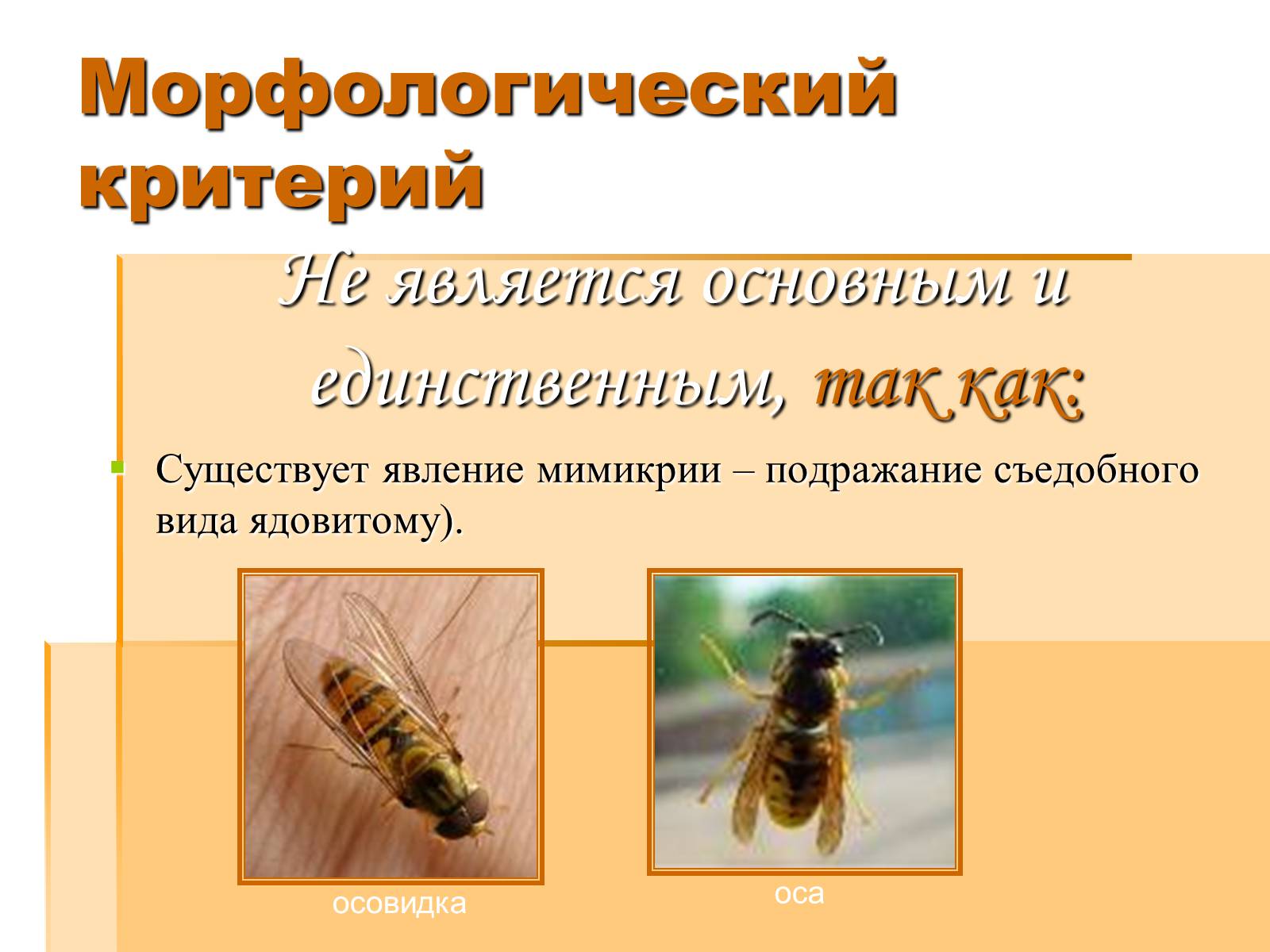 Морфологический критерий

Не является основным и единственным, так как:

Существует явление мимикрии – подражание съедобного вида ядовитому).

осовидка

оса